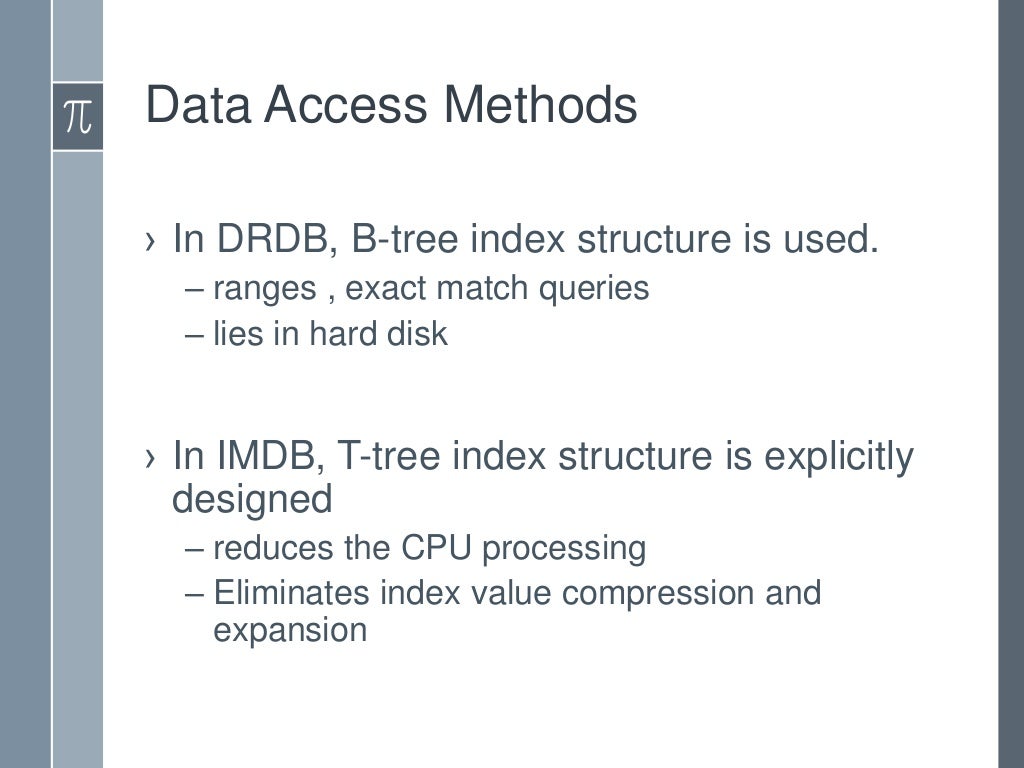 $\pi$

Data Access Methods

› In DRDB, B-tree index structure is used.
– ranges , exact match queries
– lies in hard disk

› In IMDB, T-tree index structure is explicitly designed
– reduces the CPU processing
– Eliminates index value compression and expansion